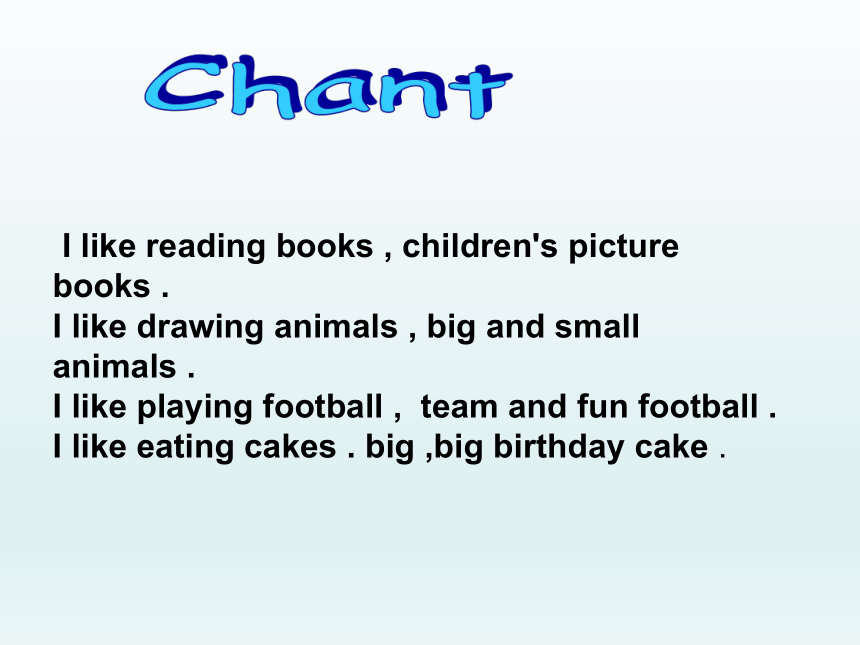 Chant

I like reading books , children's picture books .
I like drawing animals , big and small animals .
I like playing football , team and fun football .
I like eating cakes . big ,big birthday cake .